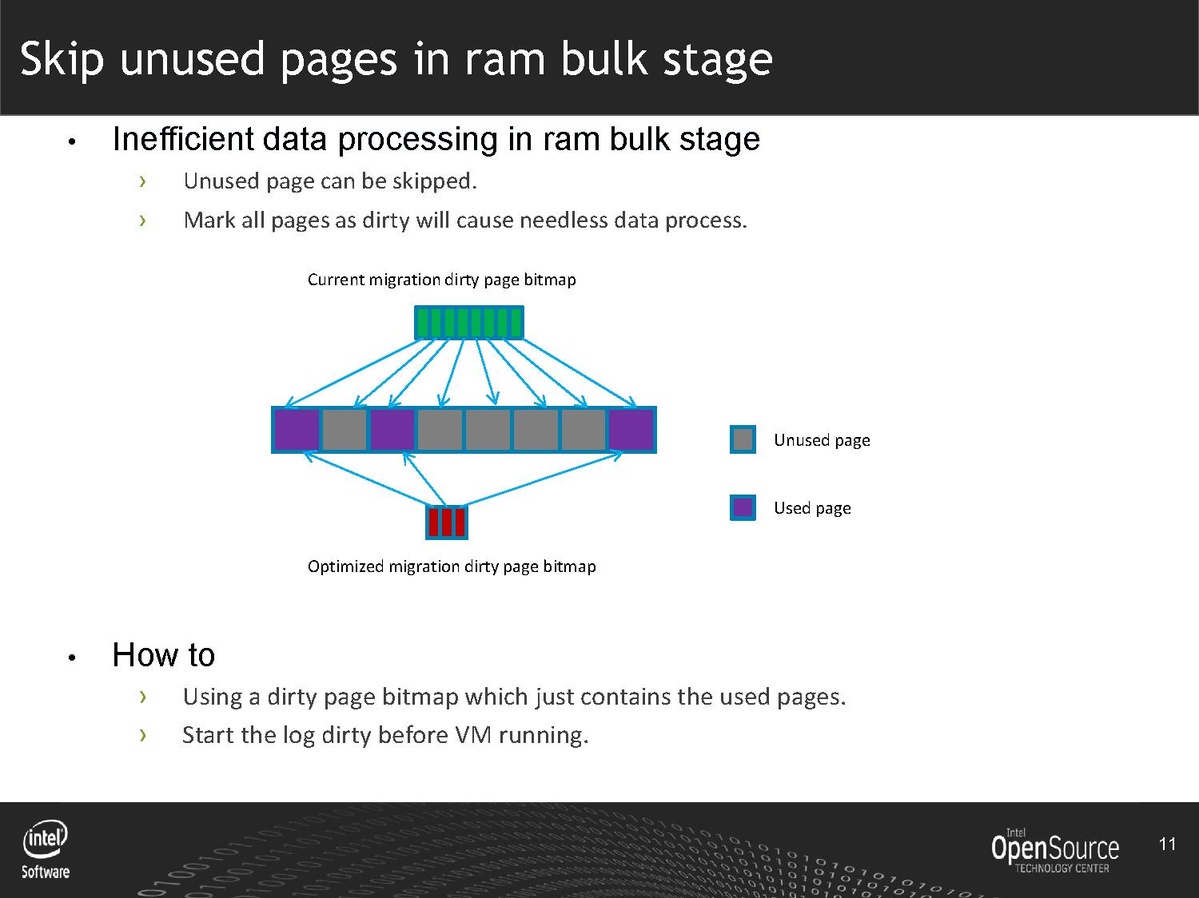 Skip unused pages in ram bulk stage

• Inefficient data processing in ram bulk stage
› Unused page can be skipped.
› Mark all pages as dirty will cause needless data process.

Current migration dirty page bitmap

Unused page

Used page

Optimized migration dirty page bitmap

• How to
› Using a dirty page bitmap which just contains the used pages.
› Start the log dirty before VM running.

intel
Software

Intel
OpenSource
TECHNOLOGY CENTER

11